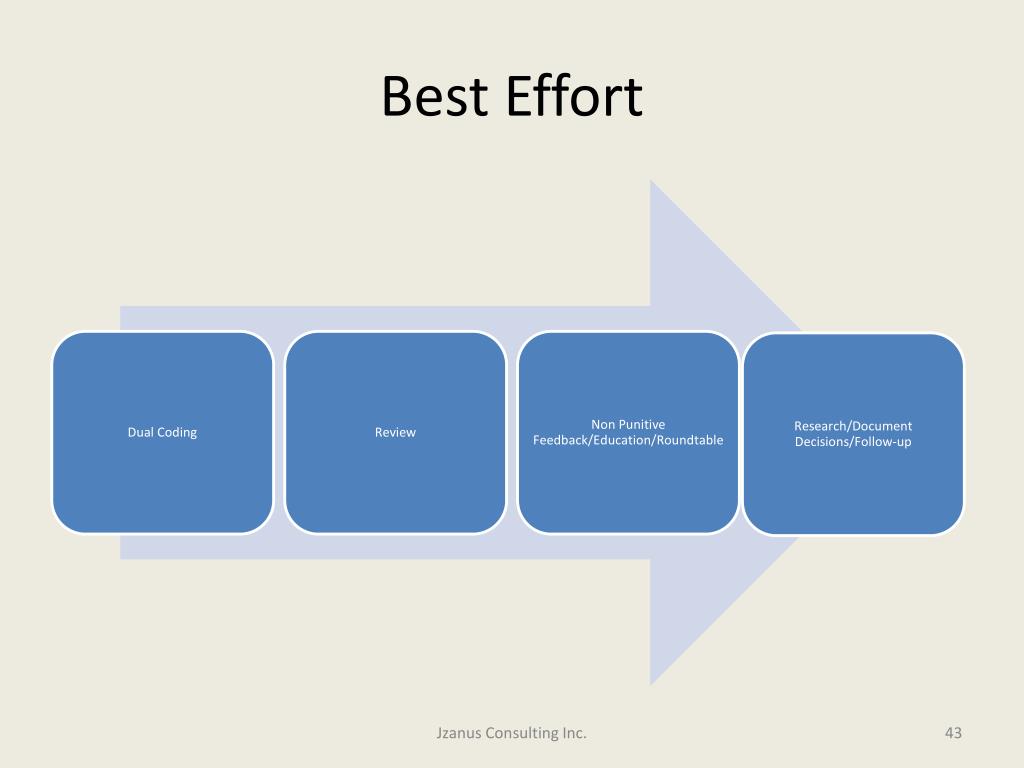 Best Effort

Dual Coding

Review

Non Punitive Feedback/Education/Roundtable

Research/Document Decisions/Follow-up

Jzanus Consulting Inc.

43